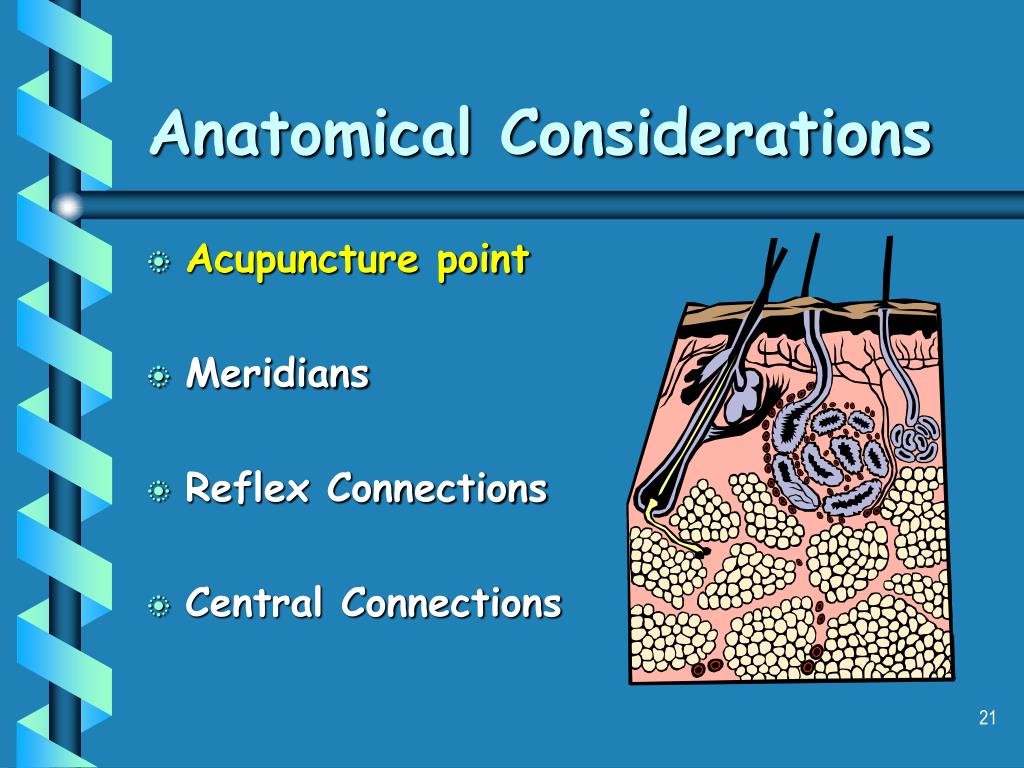 Anatomical Considerations

Acupuncture point

Meridians

Reflex Connections

Central Connections

21